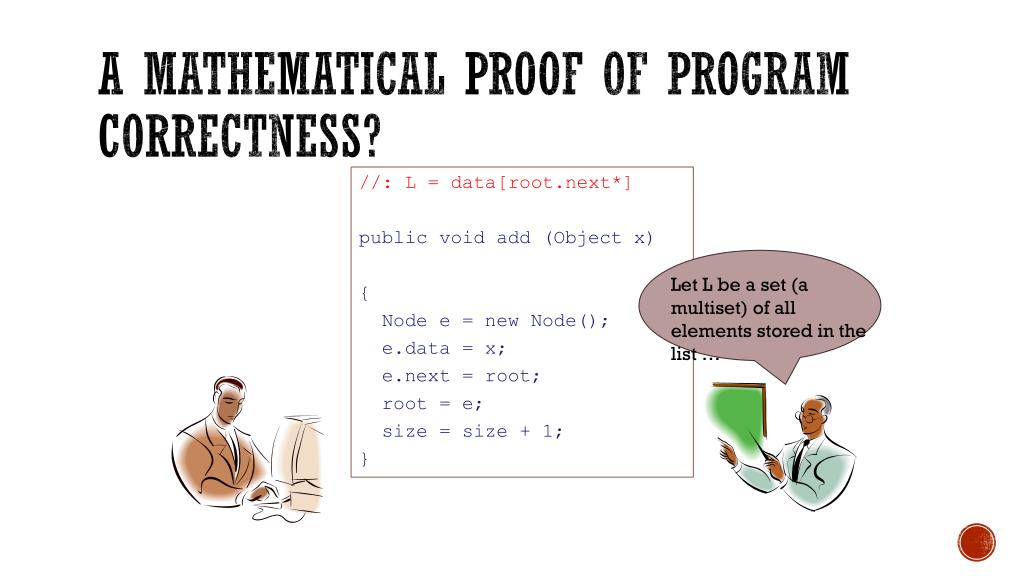 A MATHEMATICAL PROOF OF PROGRAM CORRECTNESS?

//: L = data[root.next*]

public void add (Object x)

{
  Node e = new Node();
  e.data = x;
  e.next = root;
  root = e;
  size = size + 1;
}

Let L be a set (a multiset) of all elements stored in the list …